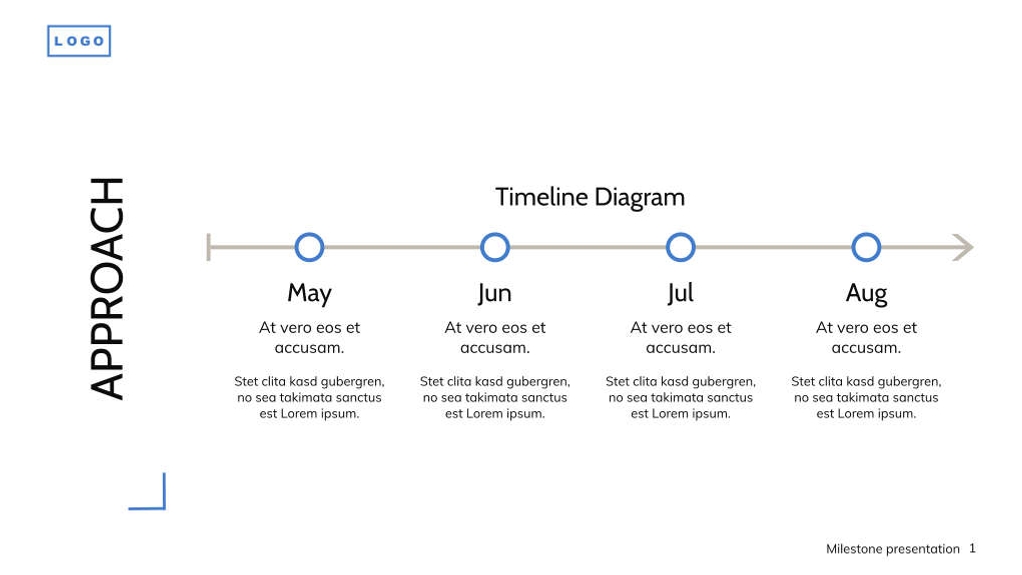 LOGO

APPROACH

Timeline Diagram

May

At vero eos et accusam.

Stet clita kasd gubergren, no sea takimata sanctus est Lorem ipsum.

Jun

At vero eos et accusam.

Stet clita kasd gubergren, no sea takimata sanctus est Lorem ipsum.

Jul

At vero eos et accusam.

Stet clita kasd gubergren, no sea takimata sanctus est Lorem ipsum.

Aug

At vero eos et accusam.

Stet clita kasd gubergren, no sea takimata sanctus est Lorem ipsum.

Milestone presentation 1